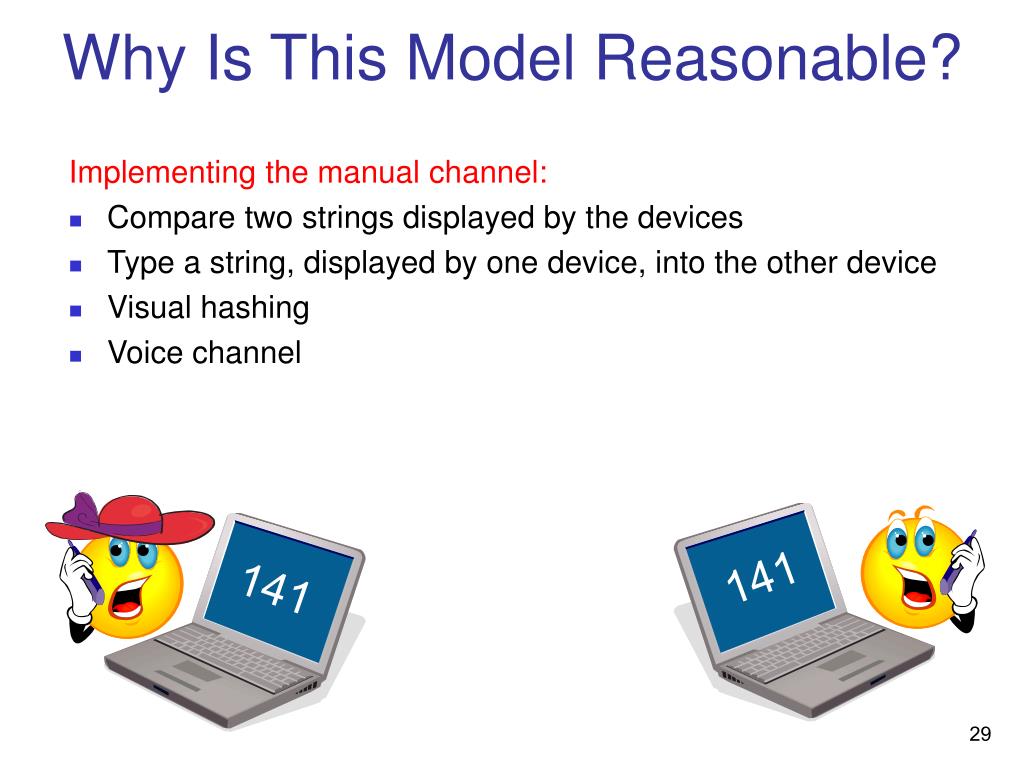 Why Is This Model Reasonable?

Implementing the manual channel:

- Compare two strings displayed by the devices
- Type a string, displayed by one device, into the other device
- Visual hashing
- Voice channel

141

141

29